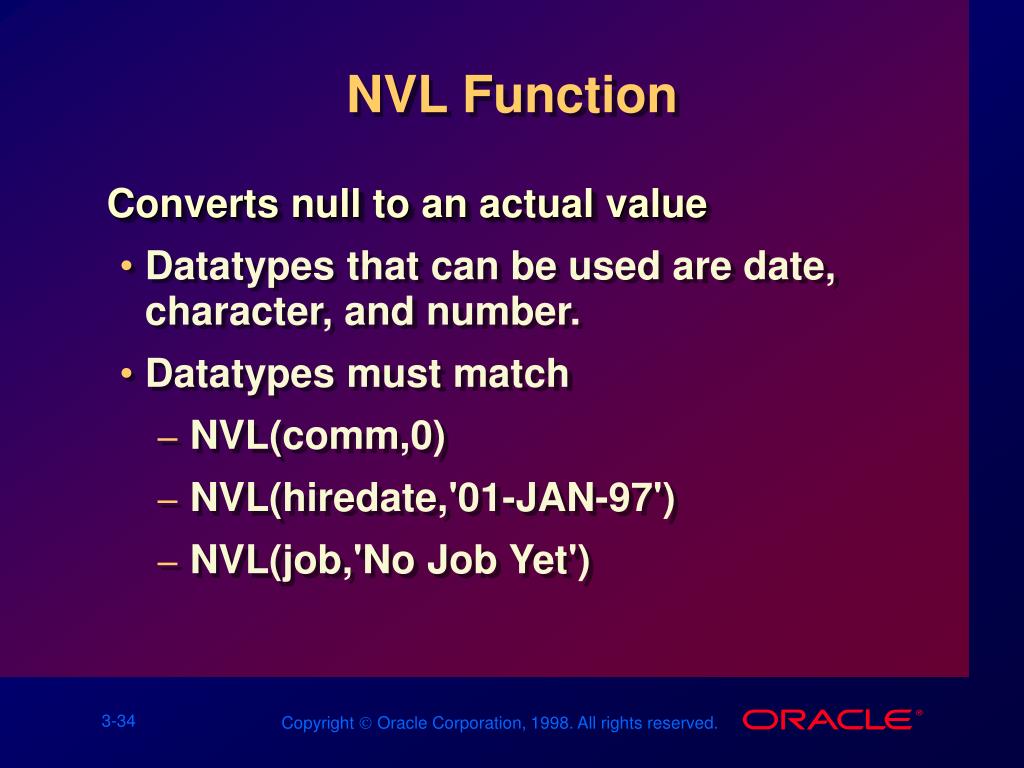 NVL Function

Converts null to an actual value

• Datatypes that can be used are date, character, and number.

• Datatypes must match

– NVL(comm,0)

– NVL(hiredate,'01-JAN-97')

– NVL(job,'No Job Yet')

3-34

Copyright © Oracle Corporation, 1998. All rights reserved.

ORACLE®